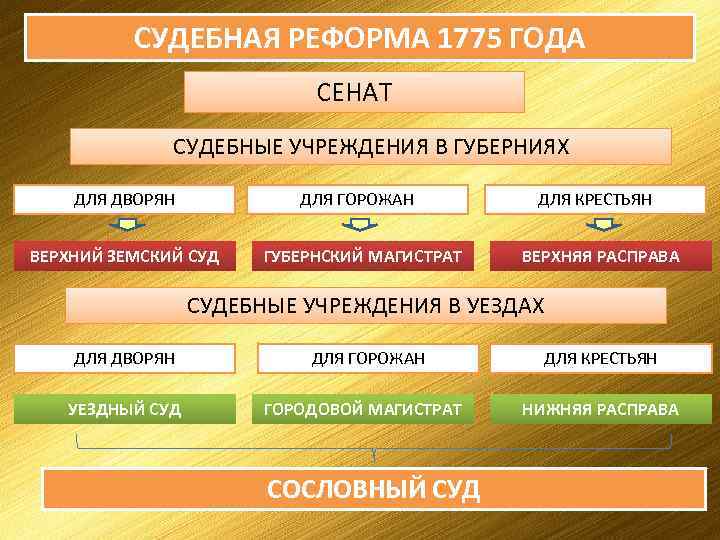 СУДЕБНАЯ РЕФОРМА 1775 ГОДА

СЕНАТ

СУДЕБНЫЕ УЧРЕЖДЕНИЯ В ГУБЕРНИЯХ

ДЛЯ ДВОРЯН

ДЛЯ ГОРОЖАН

ДЛЯ КРЕСТЬЯН

ВЕРХНИЙ ЗЕМСКИЙ СУД

ГУБЕРНСКИЙ МАГИСТРАТ

ВЕРХНЯЯ РАСПРАВА

СУДЕБНЫЕ УЧРЕЖДЕНИЯ В УЕЗДАХ

ДЛЯ ДВОРЯН

ДЛЯ ГОРОЖАН

ДЛЯ КРЕСТЬЯН

УЕЗДНЫЙ СУД

ГОРОДОВОЙ МАГИСТРАТ

НИЖНЯЯ РАСПРАВА

СОСЛОВНЫЙ СУД